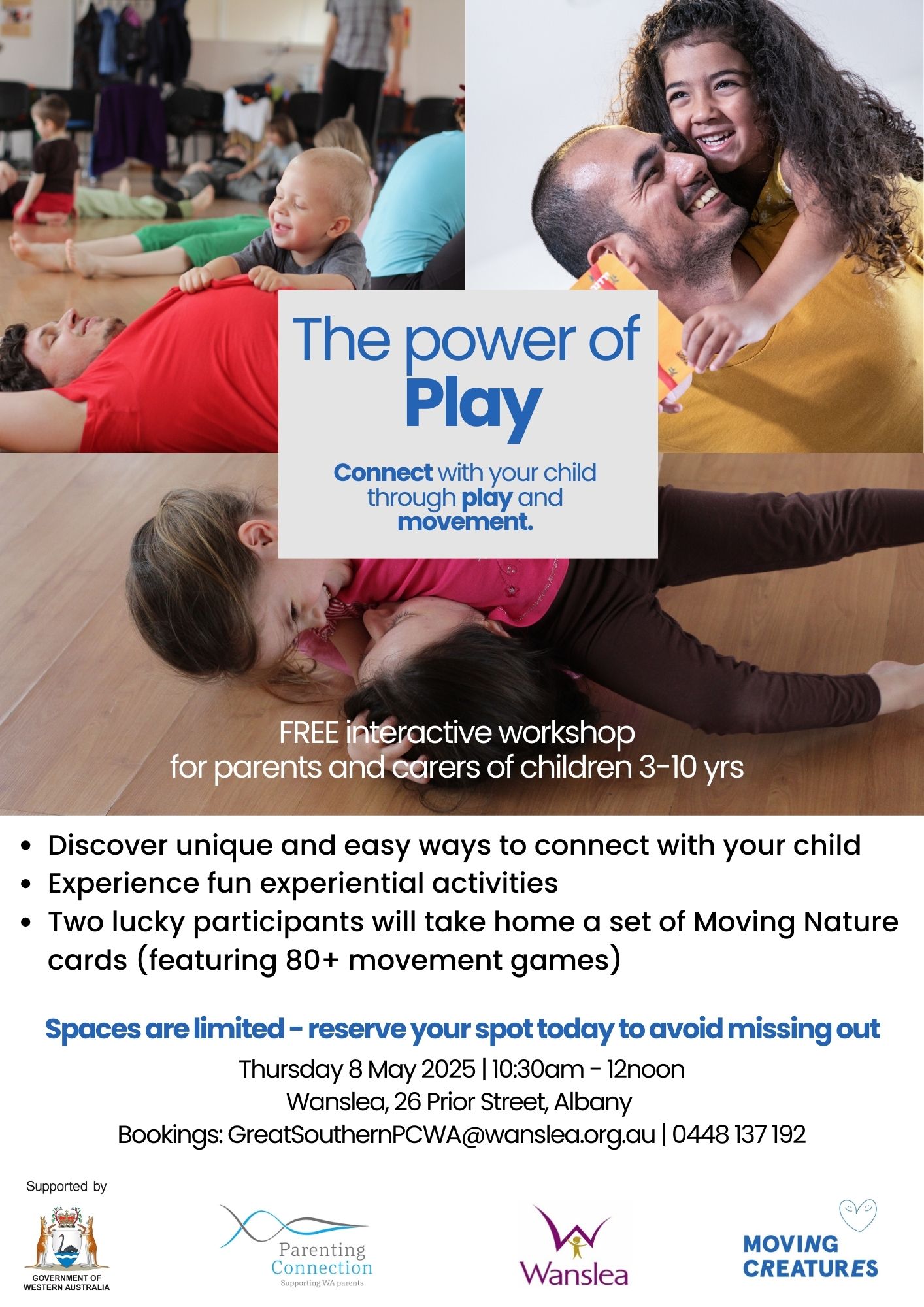 The power of Play

Connect with your child through play and movement.

FREE interactive workshop
for parents and carers of children 3-10 yrs

- Discover unique and easy ways to connect with your child
- Experience fun experiential activities
- Two lucky participants will take home a set of Moving Nature cards (featuring 80+ movement games)

Spaces are limited - reserve your spot today to avoid missing out

Thursday 8 May 2025 | 10:30am - 12noon
Wanslea, 26 Prior Street, Albany
Bookings: GreatSouthernPCWA@wanslea.org.au | 0448 137 192

Supported by

GOVERNMENT OF WESTERN AUSTRALIA

Parenting Connection
Supporting WA parents

Wanslea

MOVING CREATURES